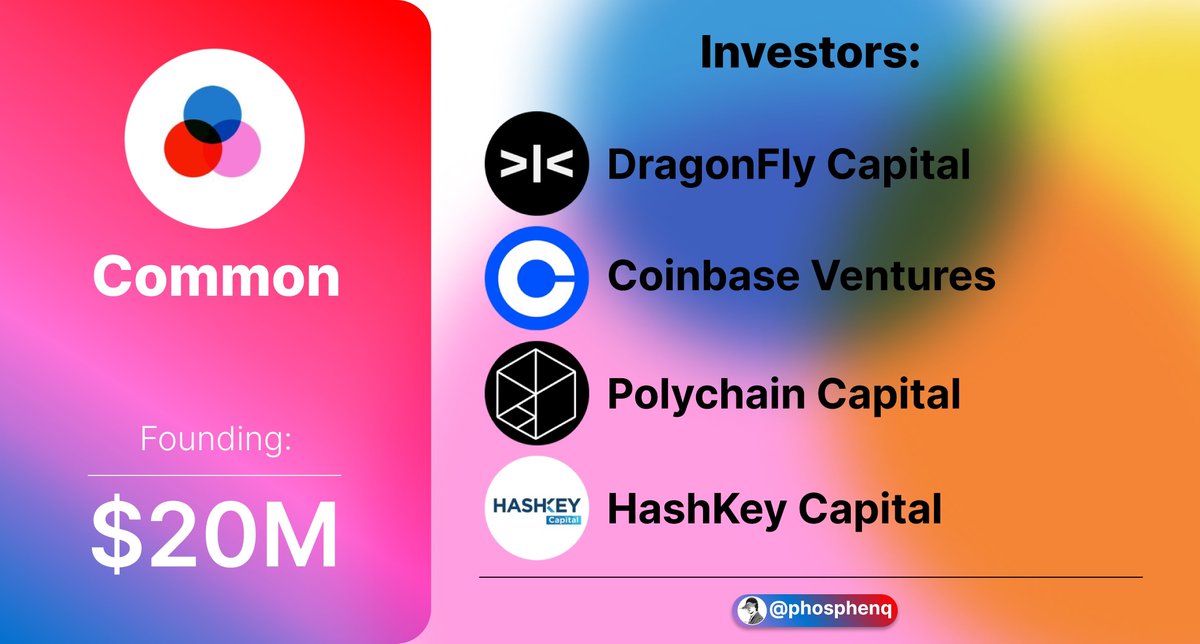 Common

Founding:

$20M

Investors:

>|< DragonFly Capital

Coinbase Ventures

Polychain Capital

HASHKEY Capital HashKey Capital

@phosphenq